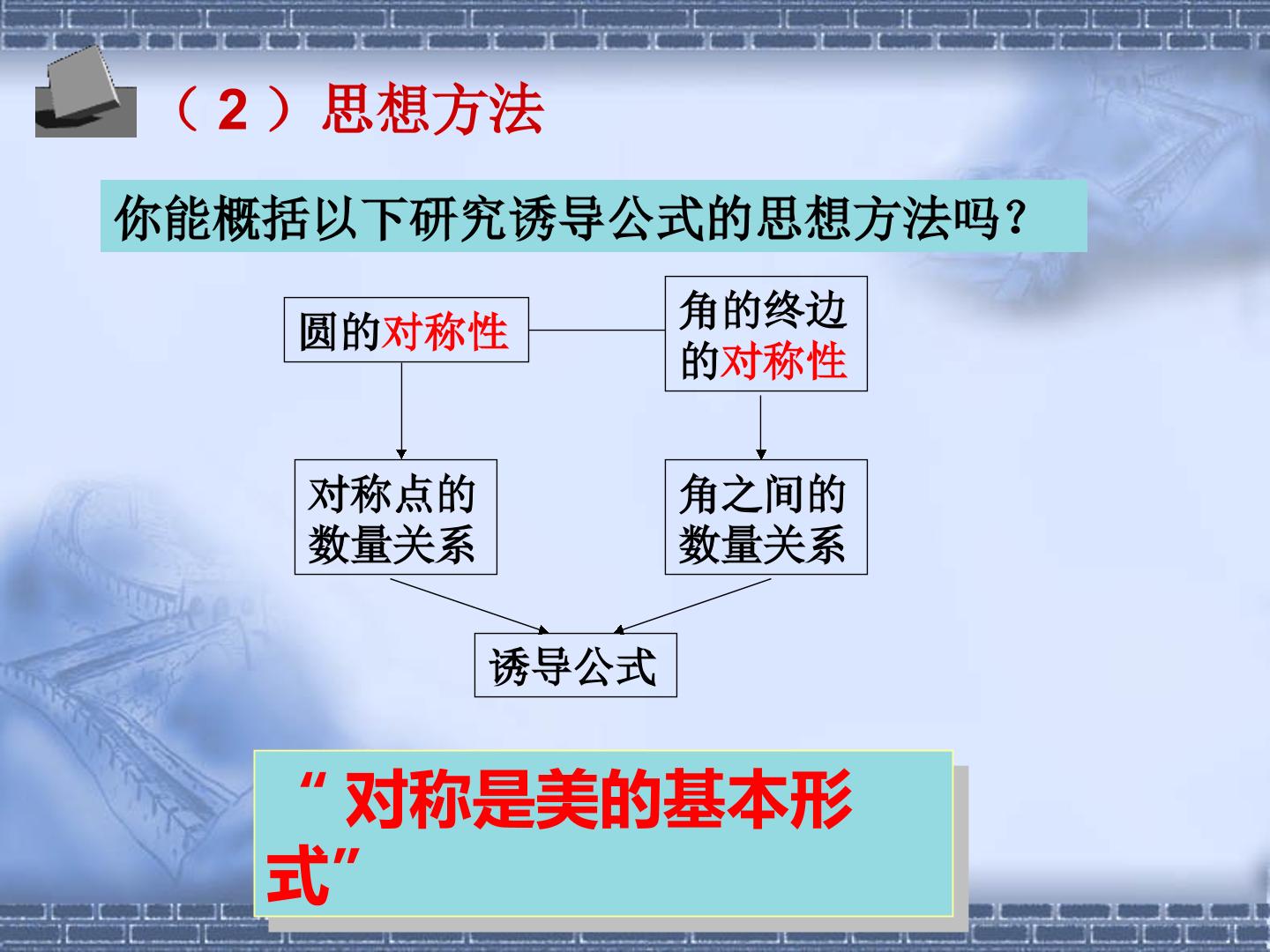 （2）思想方法

你能概括以下研究诱导公式的思想方法吗？

圆的对称性

角的终边的对称性

对称点的数量关系

角之间的数量关系

诱导公式

“对称是美的基本形式”